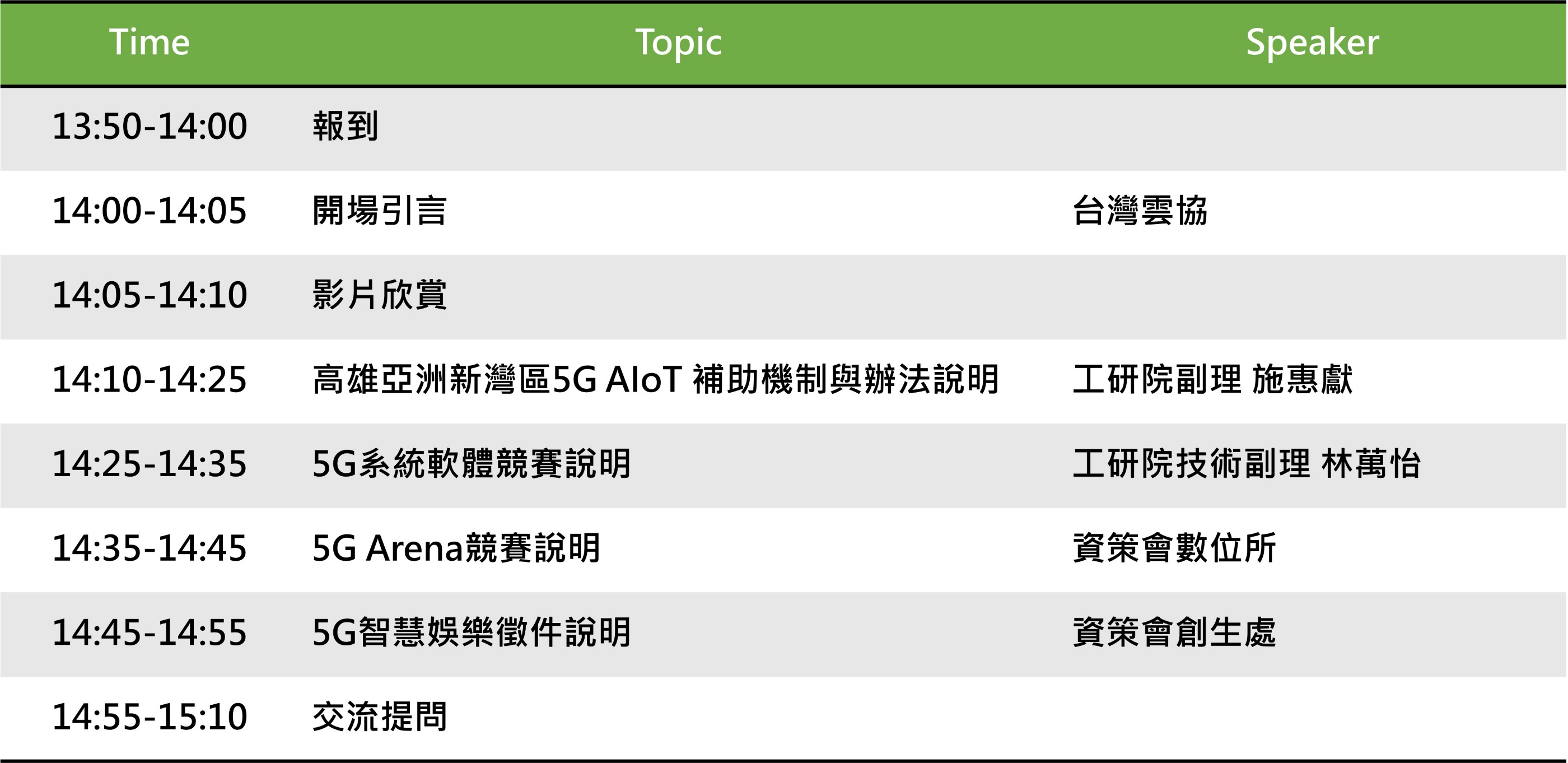 | Time | Topic | Speaker |
|---|---|---|
| 13:50-14:00 | 報到 | |
| 14:00-14:05 | 開場引言 | 台灣雲協 |
| 14:05-14:10 | 影片欣賞 | |
| 14:10-14:25 | 高雄亞洲新灣區5G AIoT 補助機制與辦法說明 | 工研院副理 施惠獻 |
| 14:25-14:35 | 5G系統軟體競賽說明 | 工研院技術副理 林萬怡 |
| 14:35-14:45 | 5G Arena競賽說明 | 資策會數位所 |
| 14:45-14:55 | 5G智慧娛樂徵件說明 | 資策會創生處 |
| 14:55-15:10 | 交流提問 | |